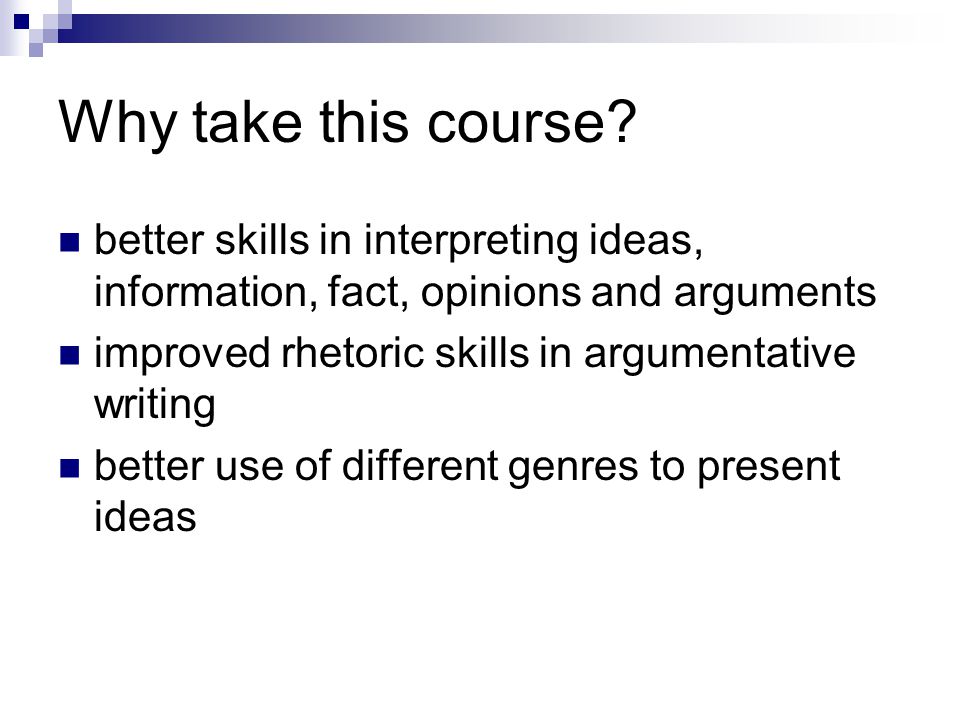 Why take this course?

- better skills in interpreting ideas, information, fact, opinions and arguments
- improved rhetoric skills in argumentative writing
- better use of different genres to present ideas